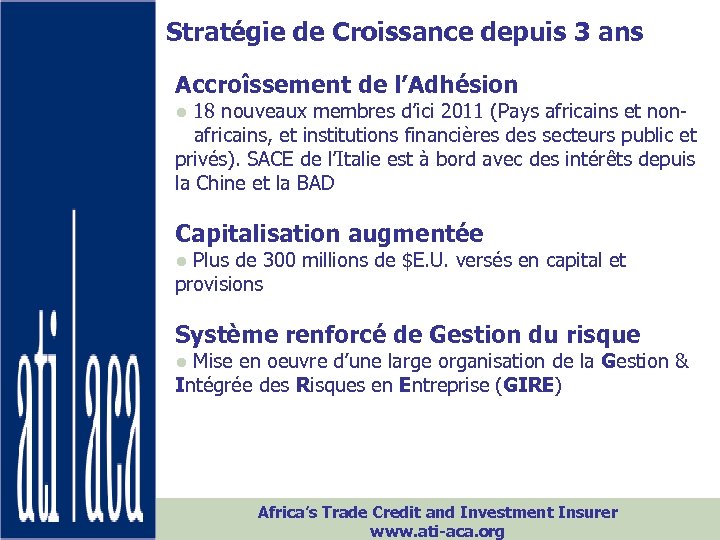 ati | aca

Stratégie de Croissance depuis 3 ans

Accroîssement de l'Adhésion

● 18 nouveaux membres d'ici 2011 (Pays africains et non-africains, et institutions financières des secteurs public et privés). SACE de l'Italie est à bord avec des intérêts depuis la Chine et la BAD

Capitalisation augmentée

● Plus de 300 millions de $E.U. versés en capital et provisions

Système renforcé de Gestion du risque

● Mise en oeuvre d'une large organisation de la Gestion & Intégrée des Risques en Entreprise (GIRE)

Africa's Trade Credit and Investment Insurer
www.ati-aca.org